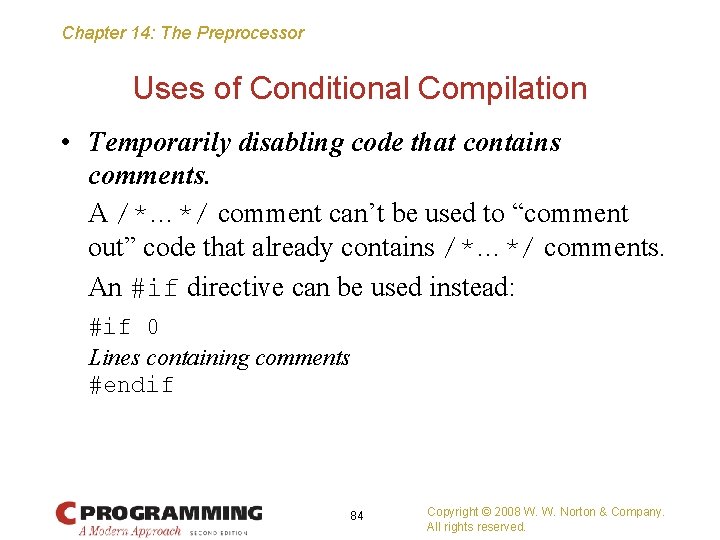 Chapter 14: The Preprocessor

Uses of Conditional Compilation

• Temporarily disabling code that contains comments.

A /*…*/ comment can't be used to "comment out" code that already contains /*…*/ comments.

An #if directive can be used instead:

#if 0
Lines containing comments
#endif

C PROGRAMMING
A Modern Approach SECOND EDITION

84

Copyright © 2008 W. W. Norton & Company.
All rights reserved.